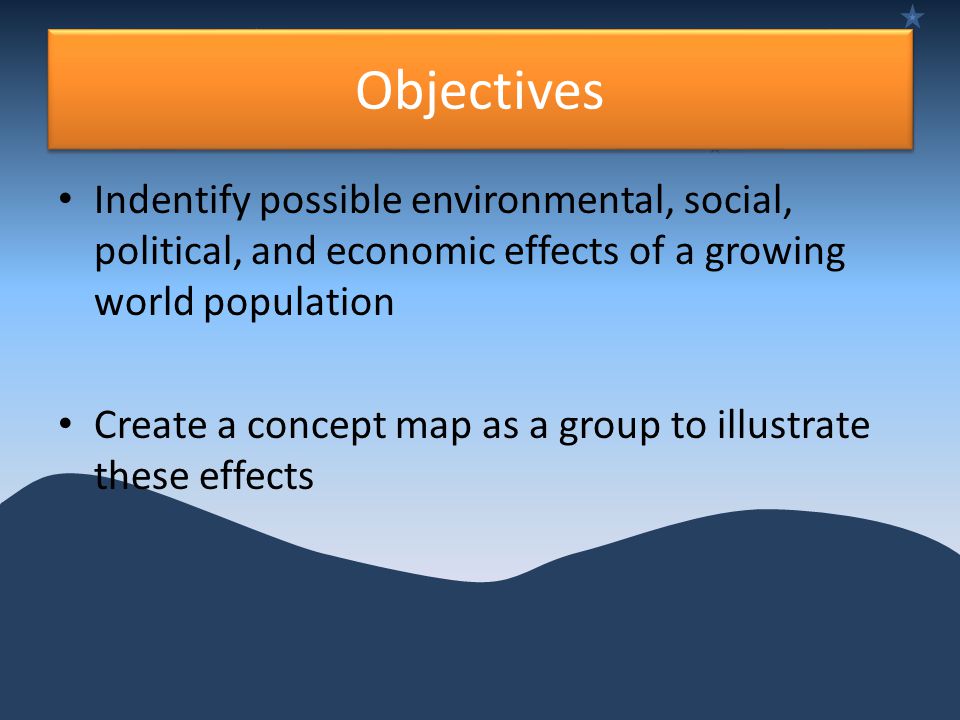 Objectives

• Indentify possible environmental, social, political, and economic effects of a growing world population

• Create a concept map as a group to illustrate these effects